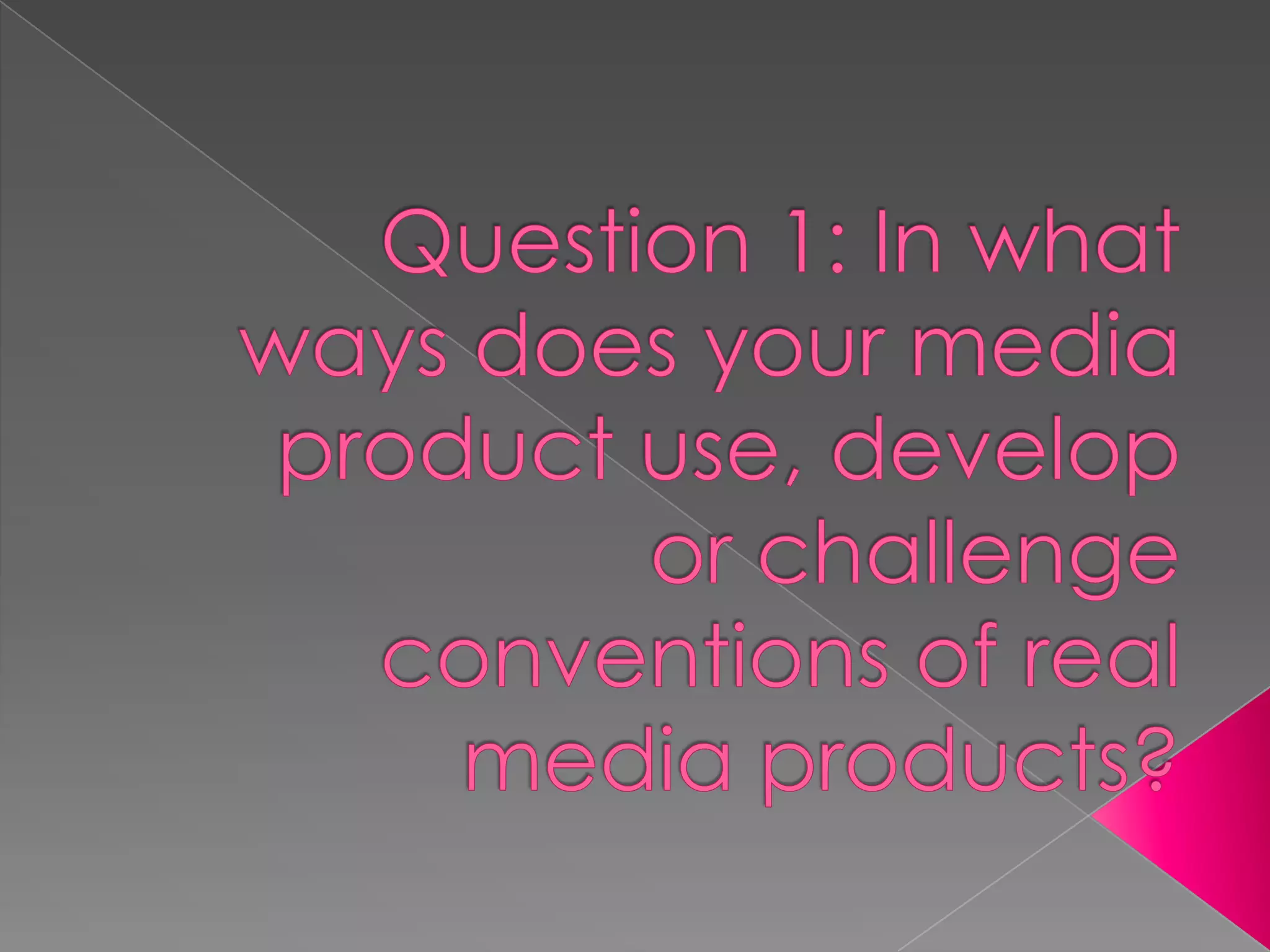 Question 1: In what ways does your media product use, develop or challenge conventions of real media products?